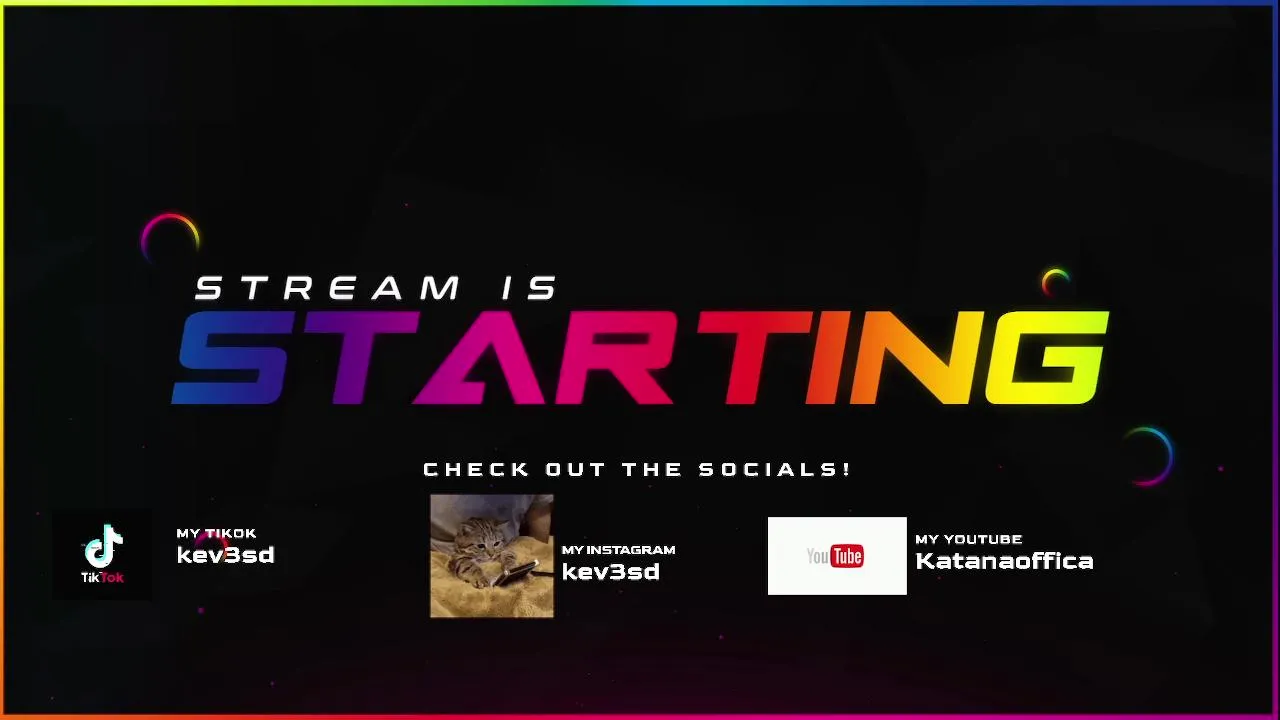 STREAM IS
STARTING

CHECK OUT THE SOCIALS!

TikTok
MY TIKOK
kev3sd

MY INSTAGRAM
kev3sd

YouTube
MY YOUTUBE
Katanaoffica